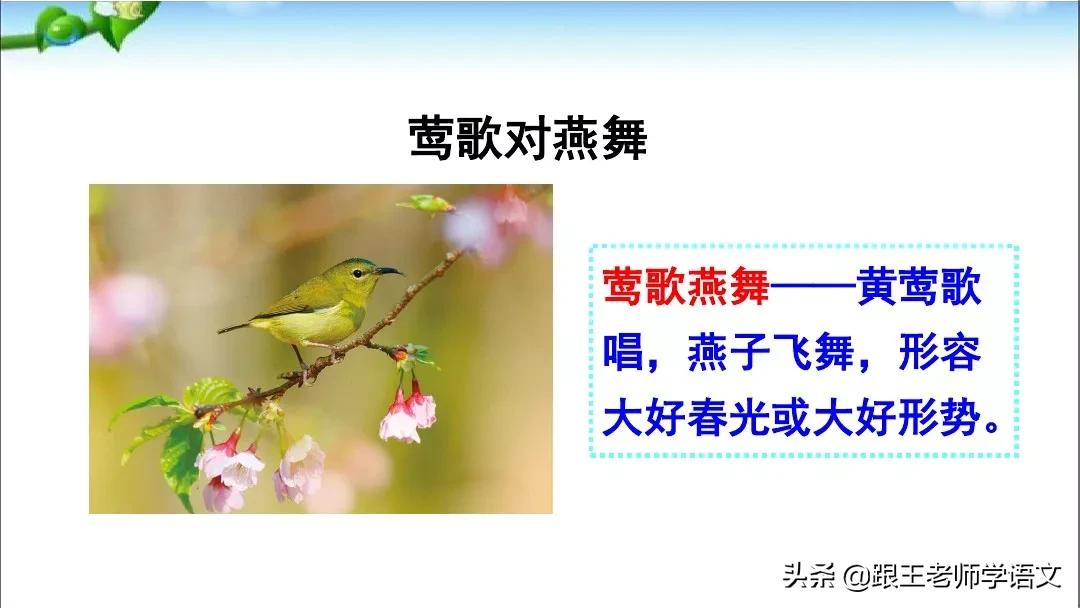 莺歌对燕舞

莺歌燕舞——黄莺歌唱，燕子飞舞，形容大好春光或大好形势。

头条 @跟王老师学语文